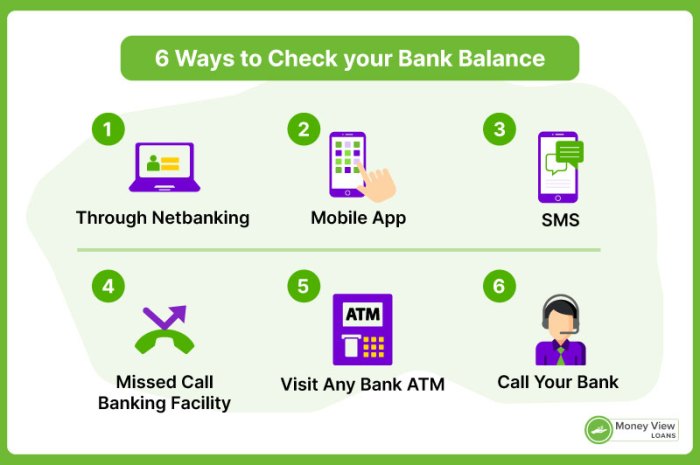 6 Ways to Check your Bank Balance

1
Through Netbanking

2
Mobile App

3
SMS

4
Missed Call Banking Facility

5
ATM
Visit Any Bank ATM

6
Call Your Bank

Money View
LOANS